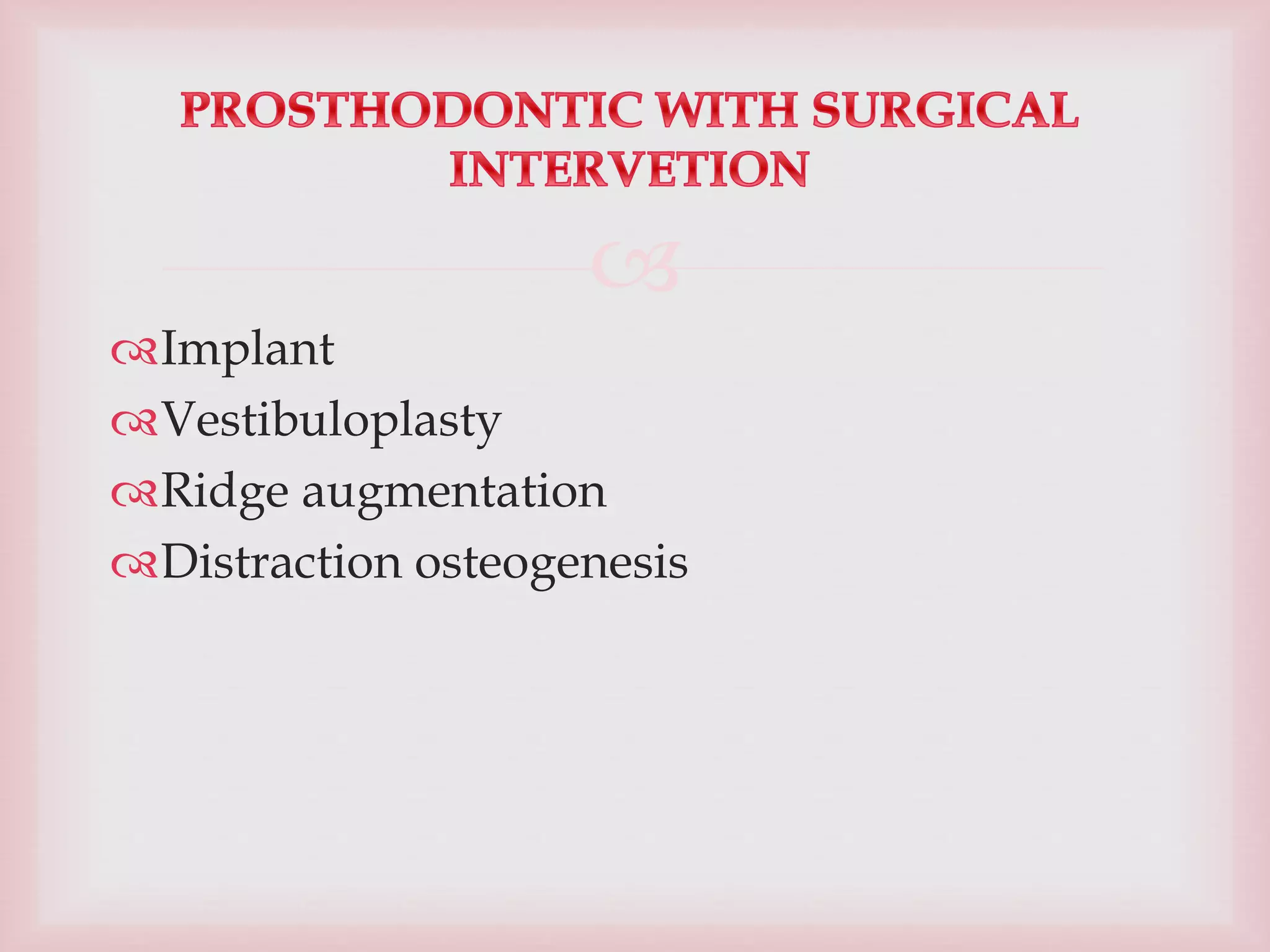 PROSTHODONTIC WITH SURGICAL INTERVETION

Implant
Vestibuloplasty
Ridge augmentation
Distraction osteogenesis